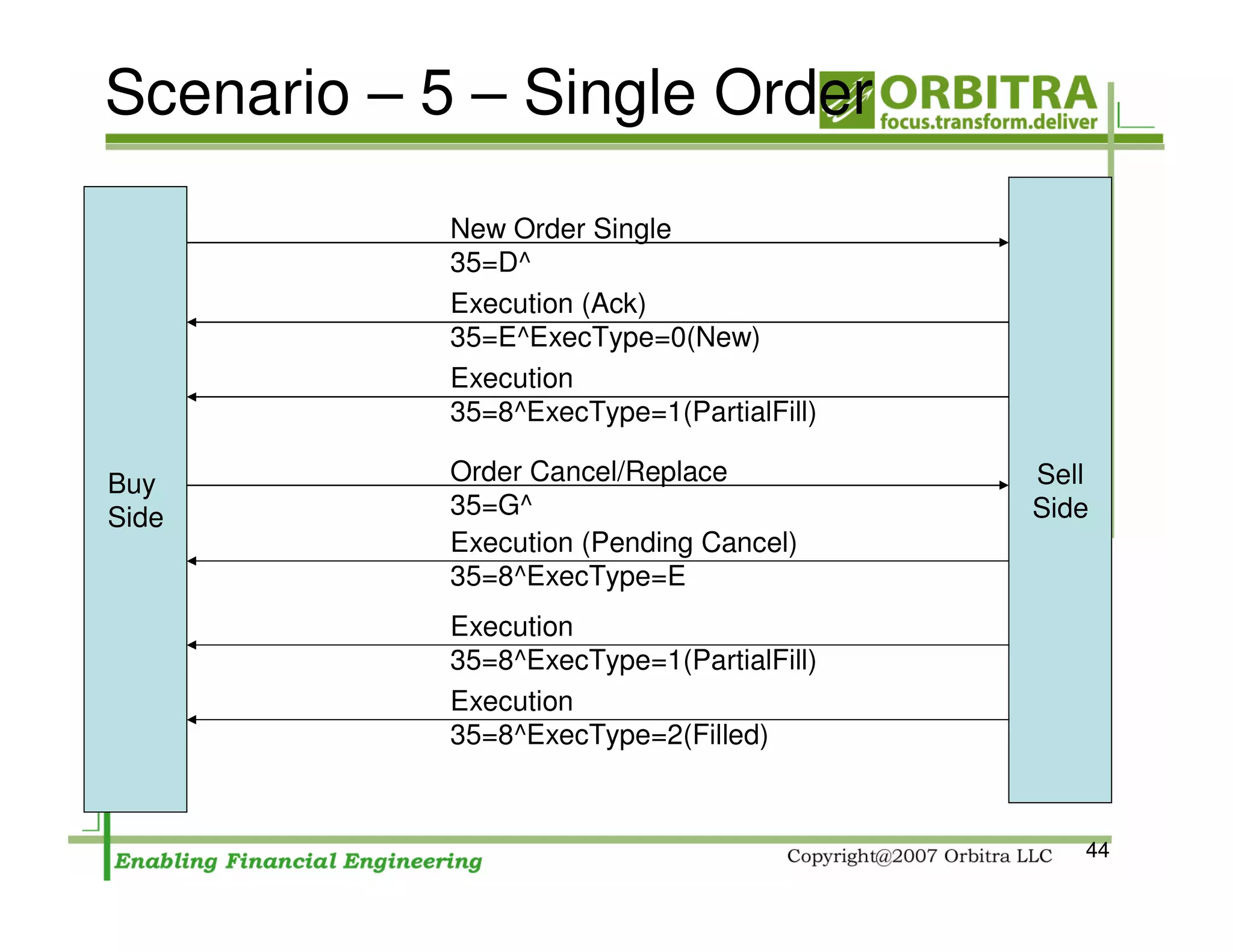 Scenario – 5 – Single Order

ORBITRA
focus.transform.deliver

Buy Side

New Order Single
35=D^

Execution (Ack)
35=E^ExecType=0(New)

Execution
35=8^ExecType=1(PartialFill)

Order Cancel/Replace
35=G^

Execution (Pending Cancel)
35=8^ExecType=E

Execution
35=8^ExecType=1(PartialFill)

Execution
35=8^ExecType=2(Filled)

Sell Side

Enabling Financial Engineering

Copyright@2007 Orbitra LLC

44